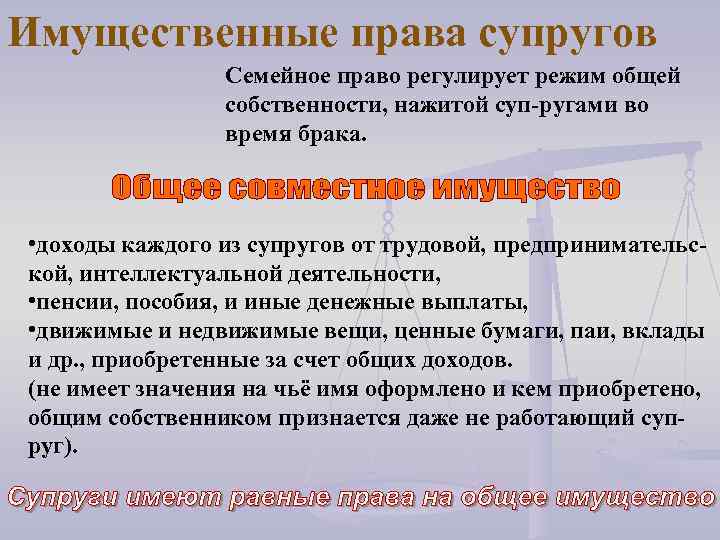 Имущественные права супругов

Семейное право регулирует режим общей собственности, нажитой суп-ругами во время брака.

Общее совместное имущество

•доходы каждого из супругов от трудовой, предпринимательской, интеллектуальной деятельности,
•пенсии, пособия, и иные денежные выплаты,
•движимые и недвижимые вещи, ценные бумаги, паи, вклады и др., приобретенные за счет общих доходов.
(не имеет значения на чьё имя оформлено и кем приобретено, общим собственником признается даже не работающий супруг).

Супруги имеют равные права на общее имущество